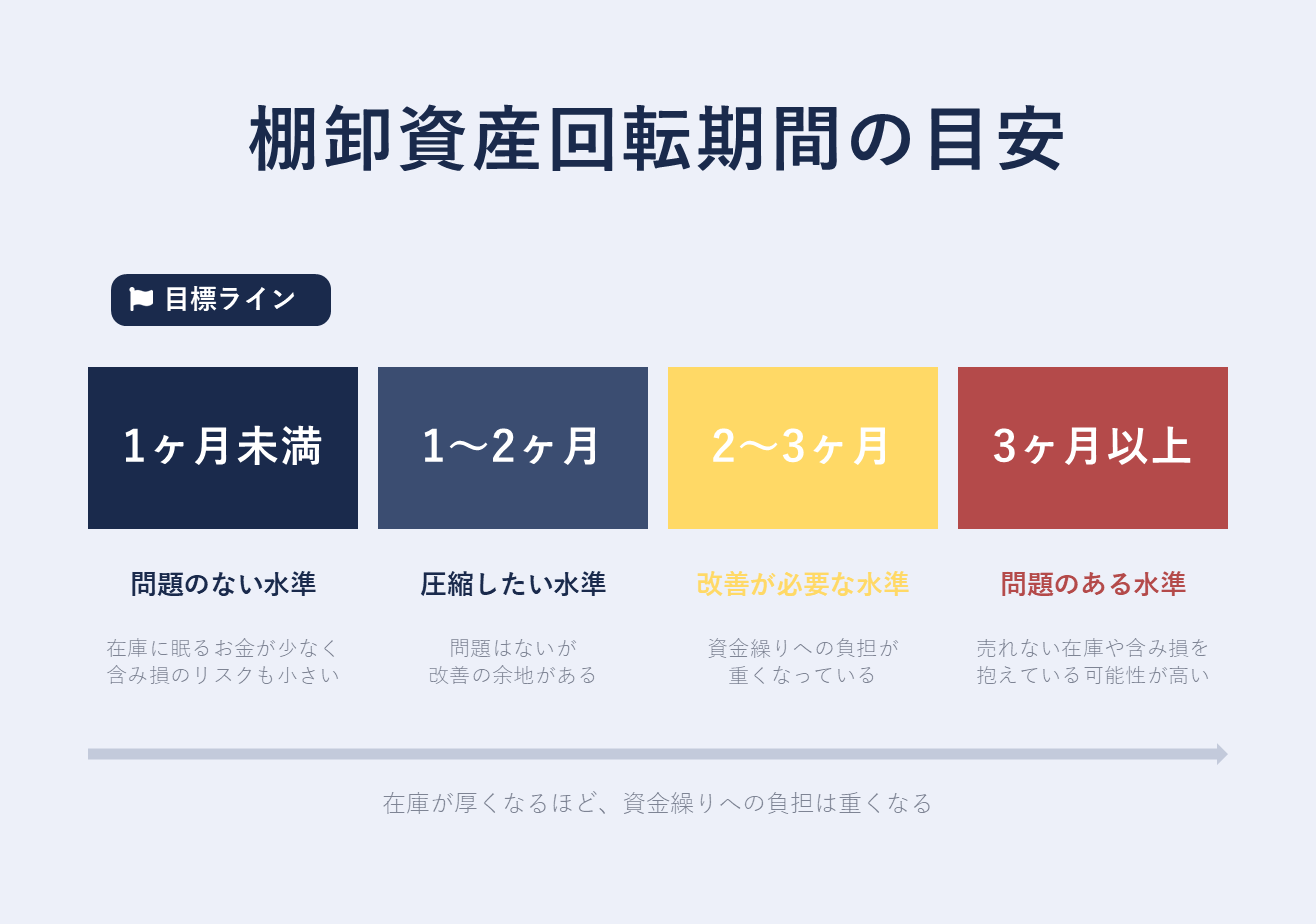 棚卸資産回転期間の目安

目標ライン

1ヶ月未満

問題のない水準

在庫に眠るお金が少なく
含み損のリスクも小さい

1〜2ヶ月

圧縮したい水準

問題はないが
改善の余地がある

2〜3ヶ月

改善が必要な水準

資金繰りへの負担が
重くなっている

3ヶ月以上

問題のある水準

売れない在庫や含み損を
抱えている可能性が高い

在庫が厚くなるほど、資金繰りへの負担は重くなる